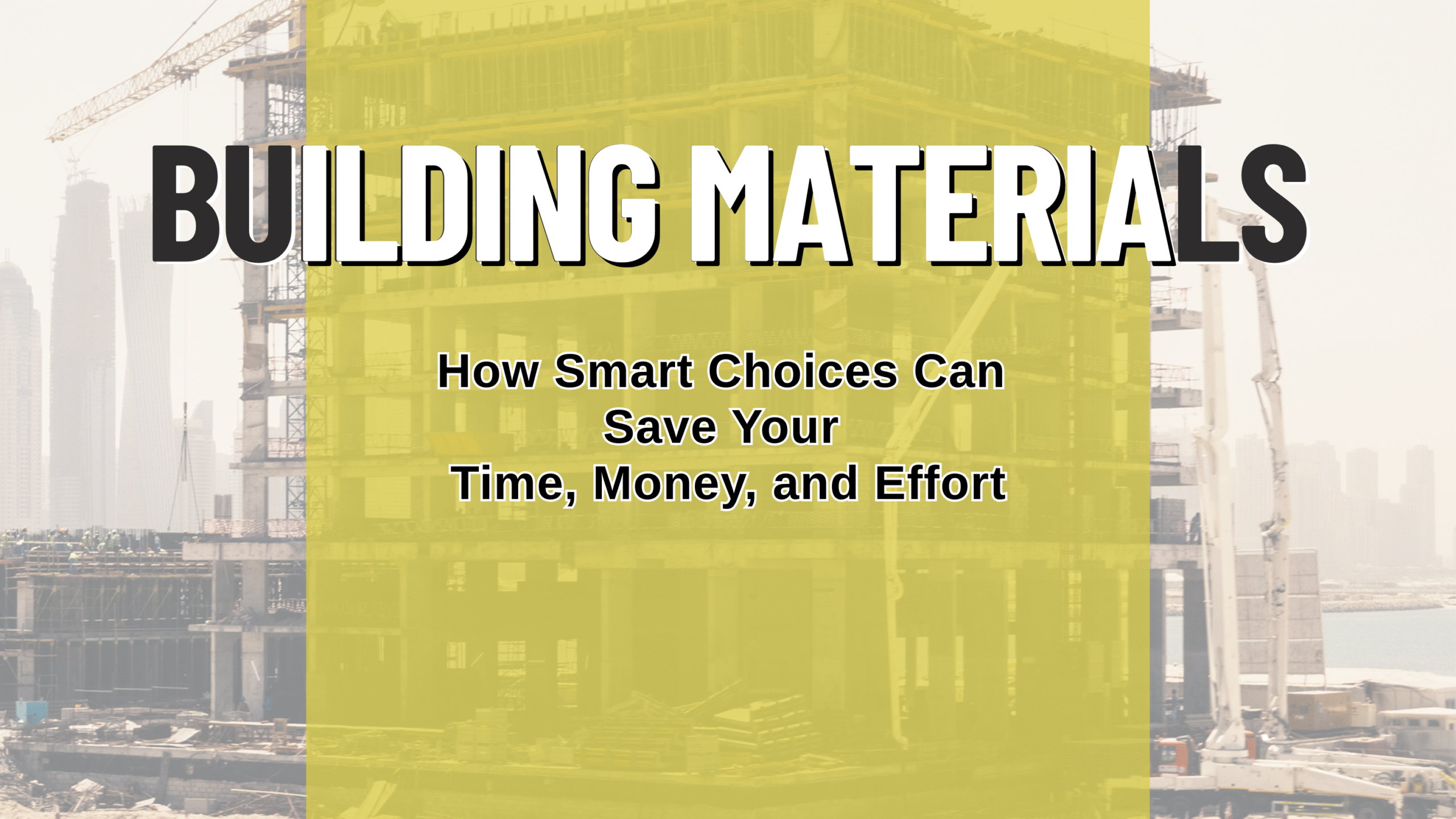 BUILDING MATERIALS

How Smart Choices Can Save Your Time, Money, and Effort